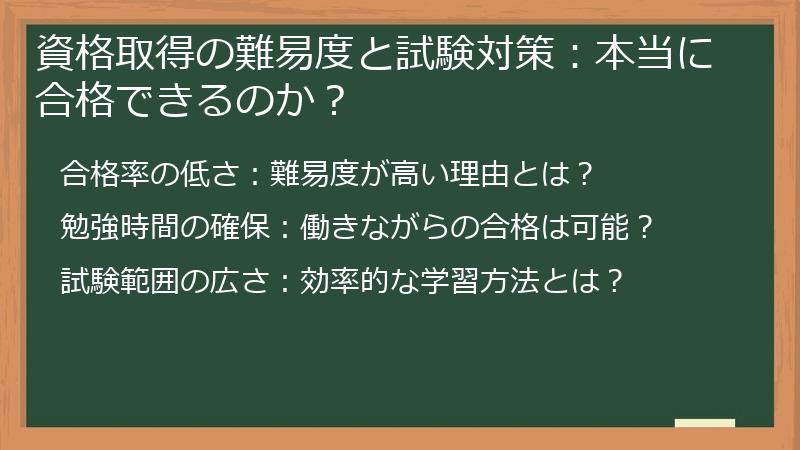 資格取得の難易度と試験対策：本当に合格できるのか？

合格率の低さ：難易度が高い理由とは？

勉強時間の確保：働きながらの合格は可能？

試験範囲の広さ：効率的な学習方法とは？